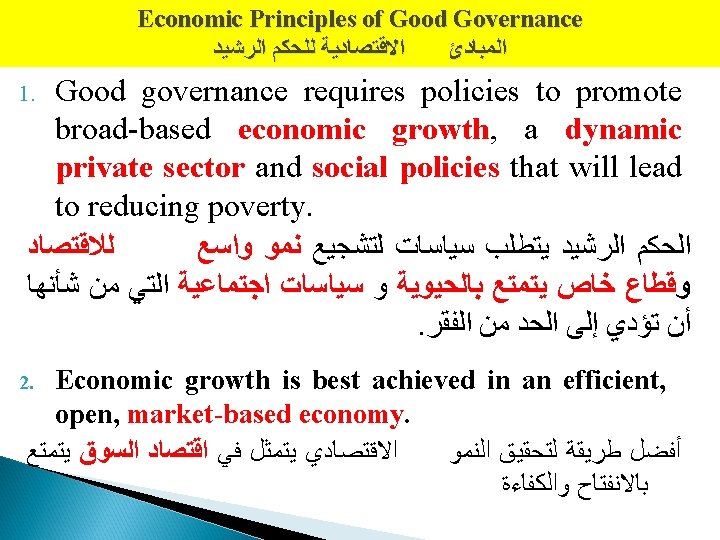 Economic Principles of Good Governance
المبادئ الاقتصادية للحكم الرشيد

1. Good governance requires policies to promote broad-based economic growth, a dynamic private sector and social policies that will lead to reducing poverty.

الحكم الرشيد يتطلب سياسات لتشجيع نمو واسع للاقتصاد وقطاع خاص يتمتع بالحيوية و سياسات اجتماعية التي من شأنها أن تؤدي إلى الحد من الفقر.

2. Economic growth is best achieved in an efficient, open, market-based economy.

أفضل طريقة لتحقيق النمو الاقتصادي يتمثل في اقتصاد السوق يتمتع بالانفتاح والكفاءة